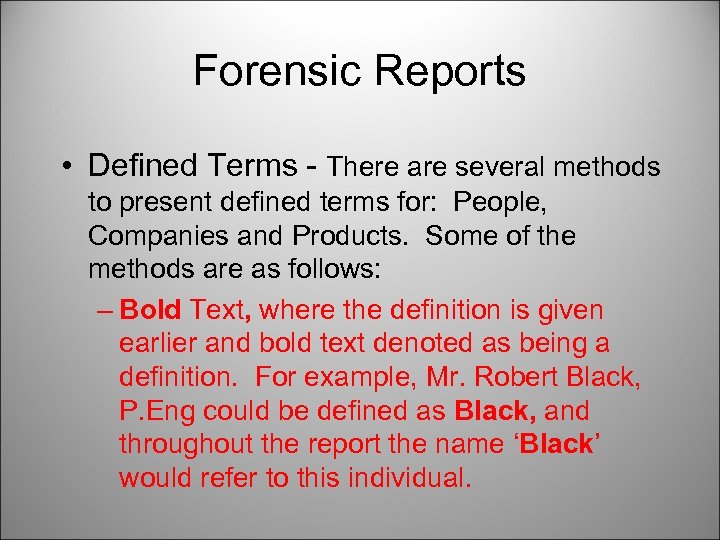 Forensic Reports

• Defined Terms - There are several methods to present defined terms for: People, Companies and Products. Some of the methods are as follows:

– Bold Text, where the definition is given earlier and bold text denoted as being a definition. For example, Mr. Robert Black, P.Eng could be defined as Black, and throughout the report the name ‘Black’ would refer to this individual.